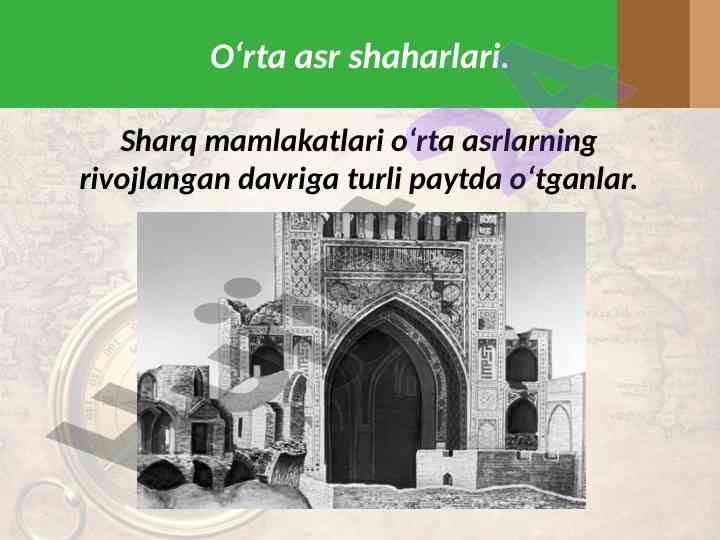 O‘rta asr shaharlari.

Sharq mamlakatlari o‘rta asrlarning rivojlangan davriga turli paytda o‘tganlar.